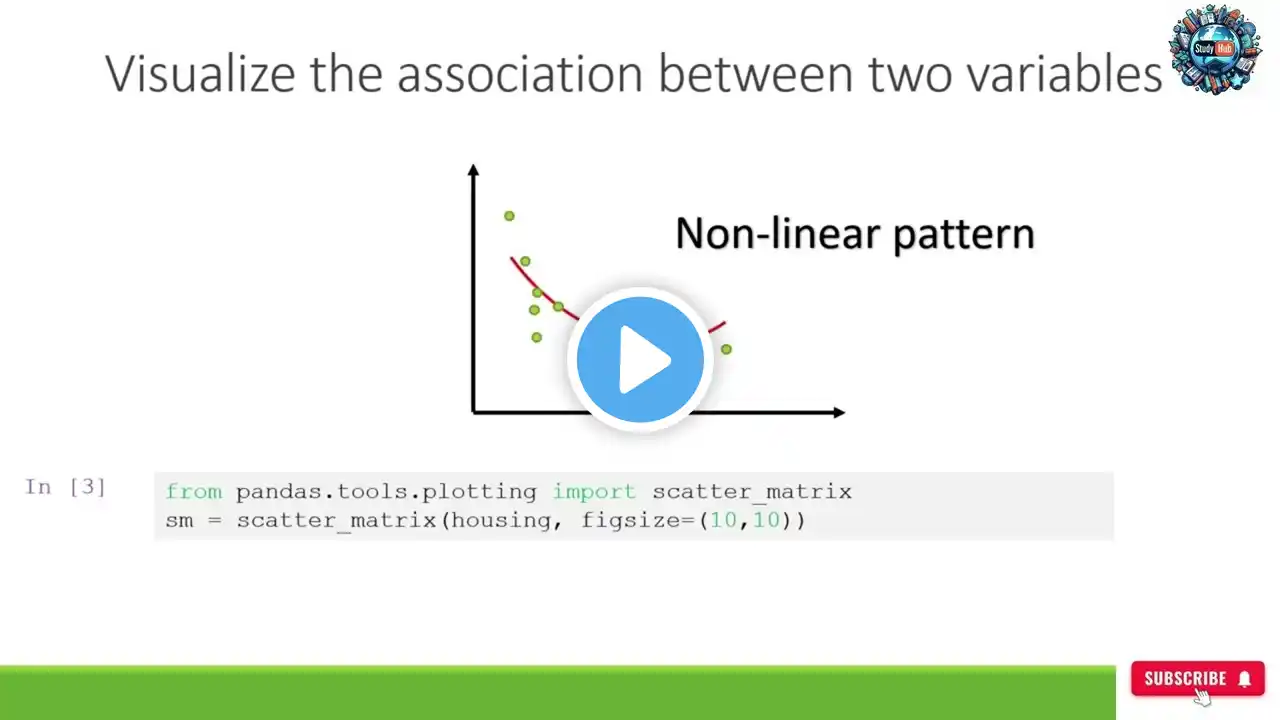 Visualize the association between two variables

Study Hub

Non-linear pattern

In [3]

from pandas.tools.plotting import scatter_matrix
sm = scatter_matrix(housing, figsize=(10,10))

SUBSCRIBE